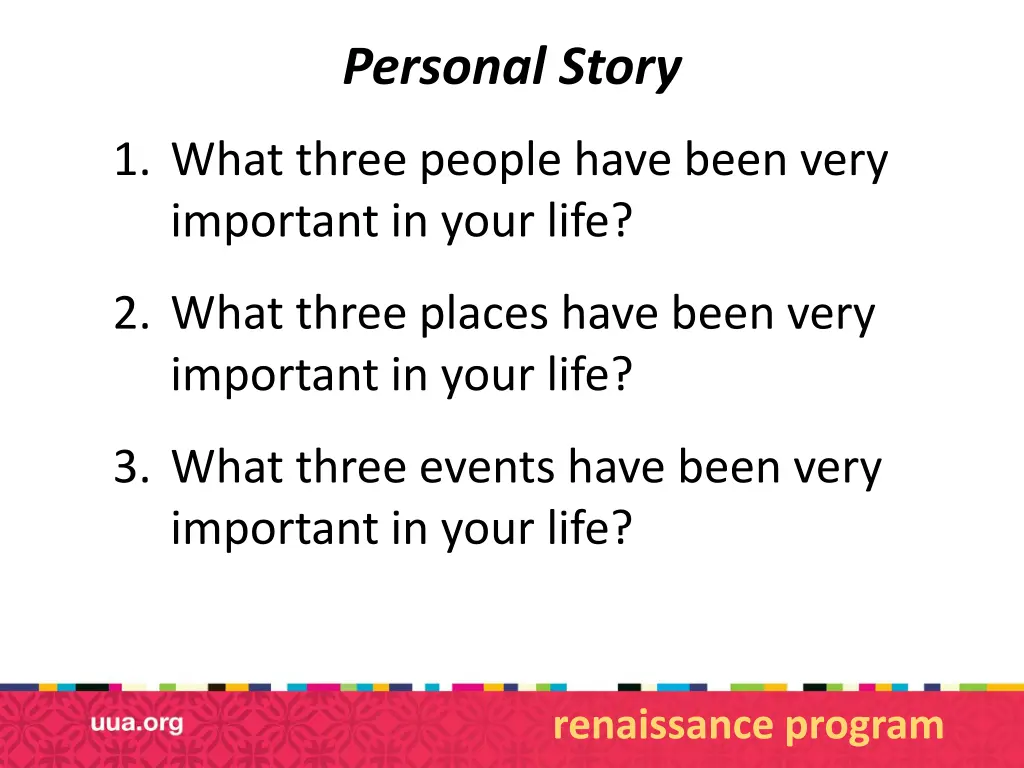 Personal Story

1. What three people have been very important in your life?

2. What three places have been very important in your life?

3. What three events have been very important in your life?

uua.org

renaissance program